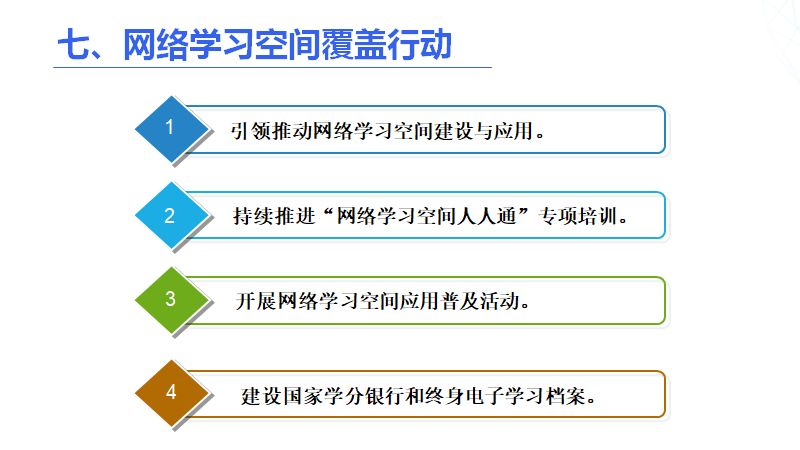 七、网络学习空间覆盖行动

1
引领推动网络学习空间建设与应用。

2
持续推进“网络学习空间人人通”专项培训。

3
开展网络学习空间应用普及活动。

4
建设国家学分银行和终身电子学习档案。